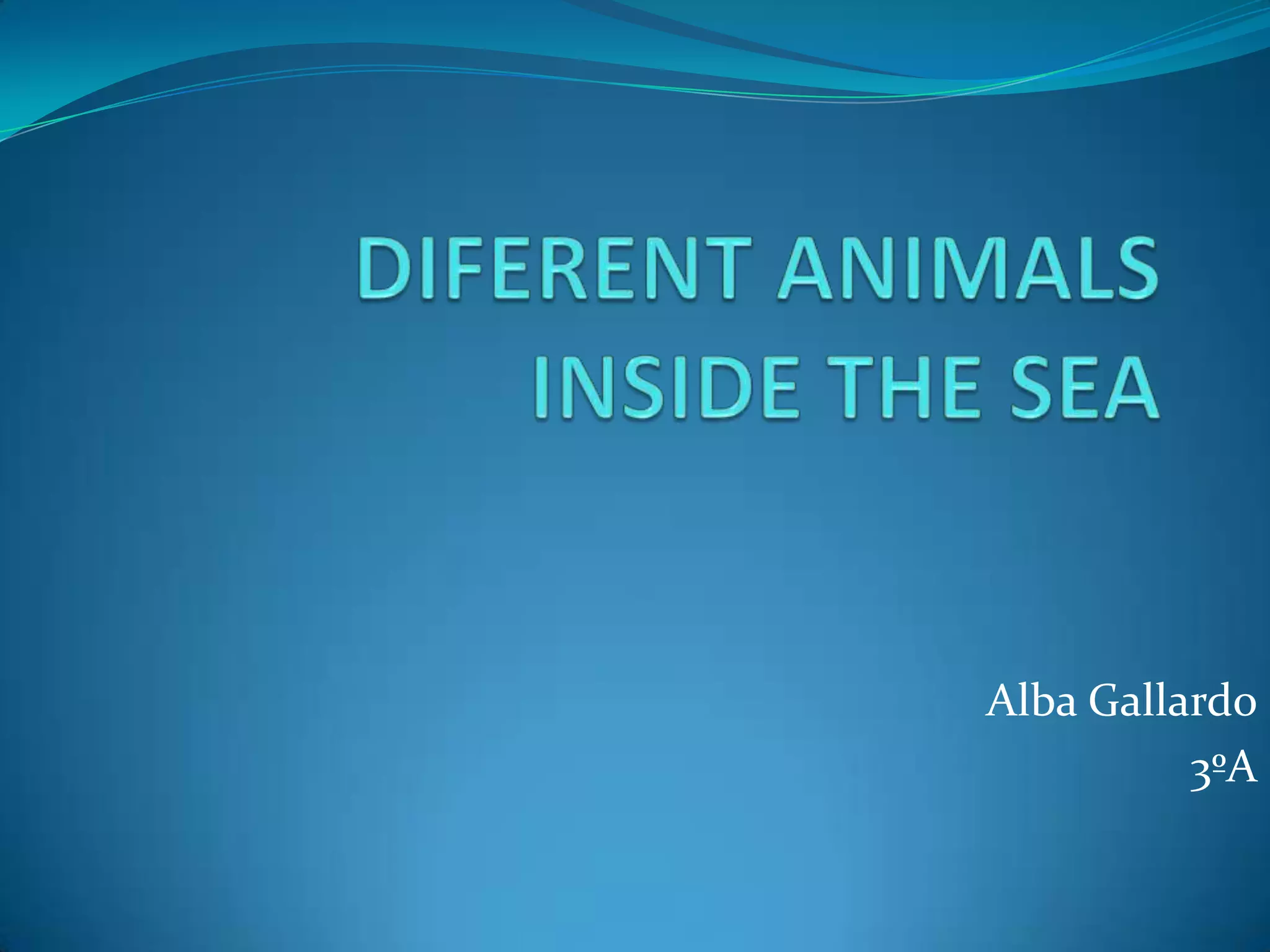 DIFERENT ANIMALS INSIDE THE SEA

Alba Gallardo
3ºA